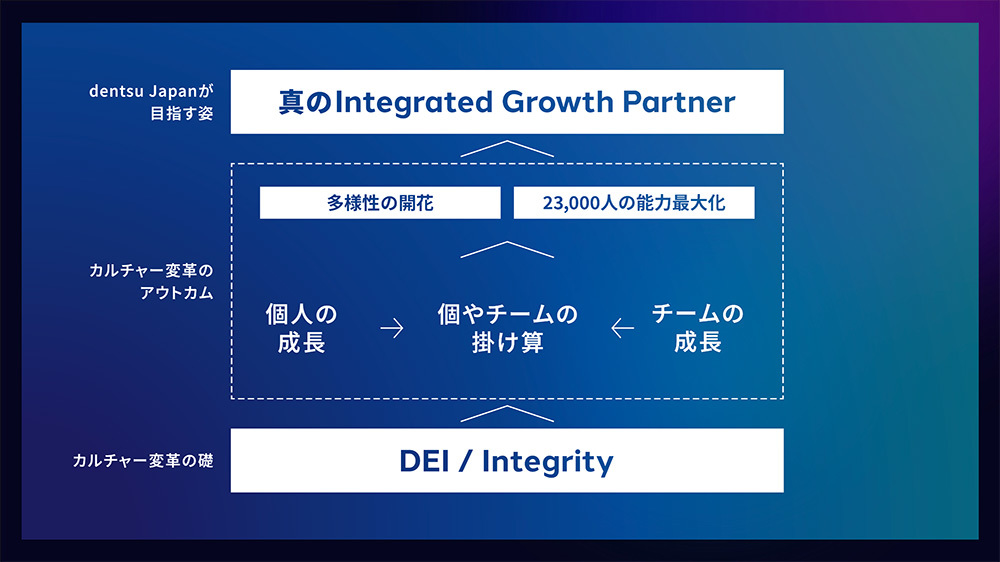 dentsu Japanが目指す姿

真のIntegrated Growth Partner

カルチャー変革のアウトカム

多様性の開花

23,000人の能力最大化

個人の成長 → 個やチームの掛け算 ← チームの成長

カルチャー変革の礎

DEI / Integrity